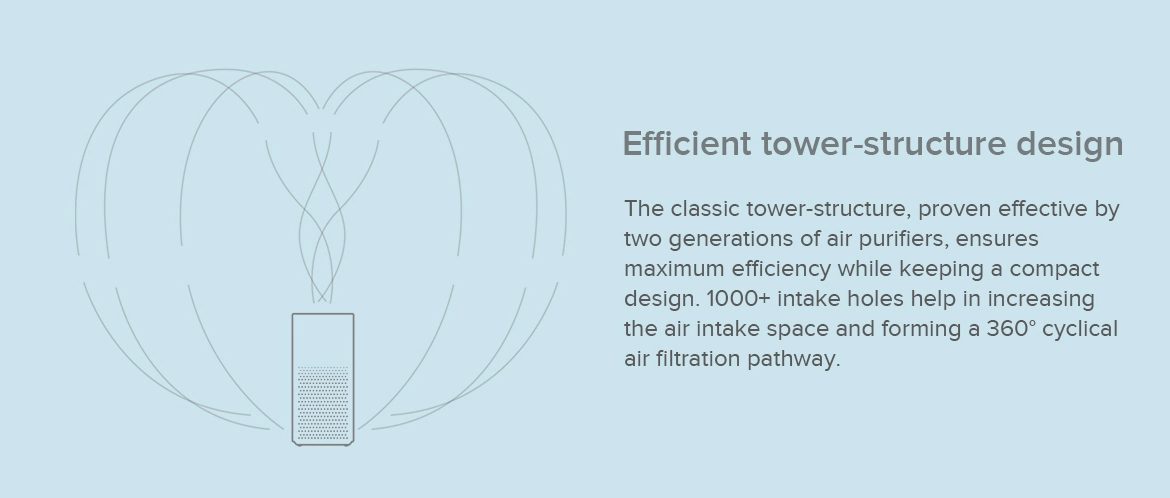 Efficient tower-structure design

The classic tower-structure, proven effective by two generations of air purifiers, ensures maximum efficiency while keeping a compact design. 1000+ intake holes help in increasing the air intake space and forming a 360° cyclical air filtration pathway.